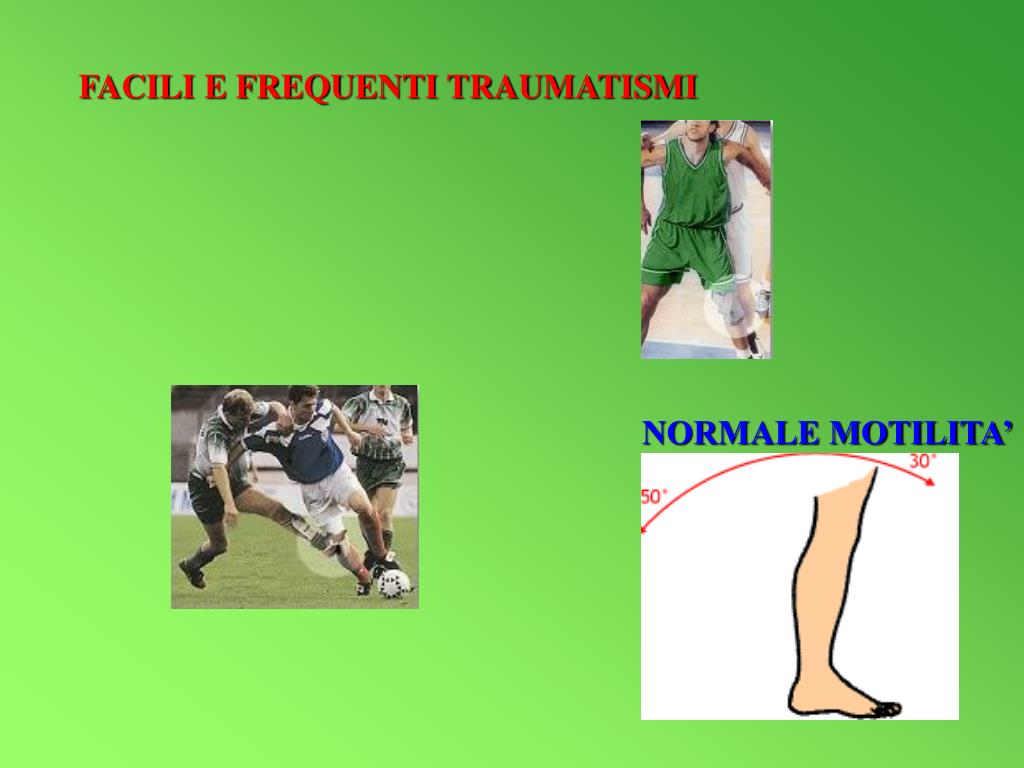 FACILI E FREQUENTI TRAUMATISMI

NORMALE MOTILITA’

30°

50°